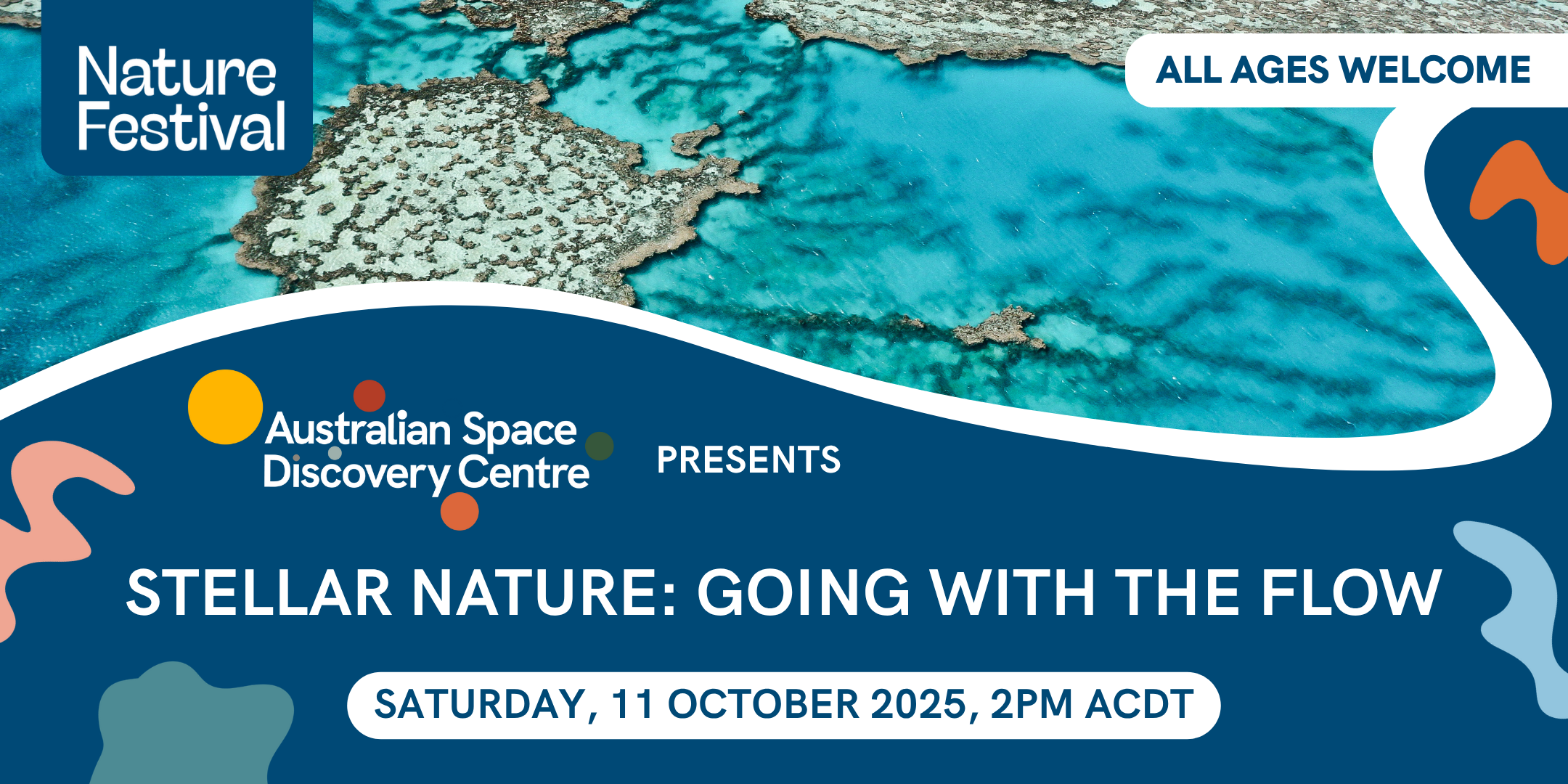 Nature Festival

ALL AGES WELCOME

Australian Space Discovery Centre

PRESENTS

STELLAR NATURE: GOING WITH THE FLOW

SATURDAY, 11 OCTOBER 2025, 2PM ACDT